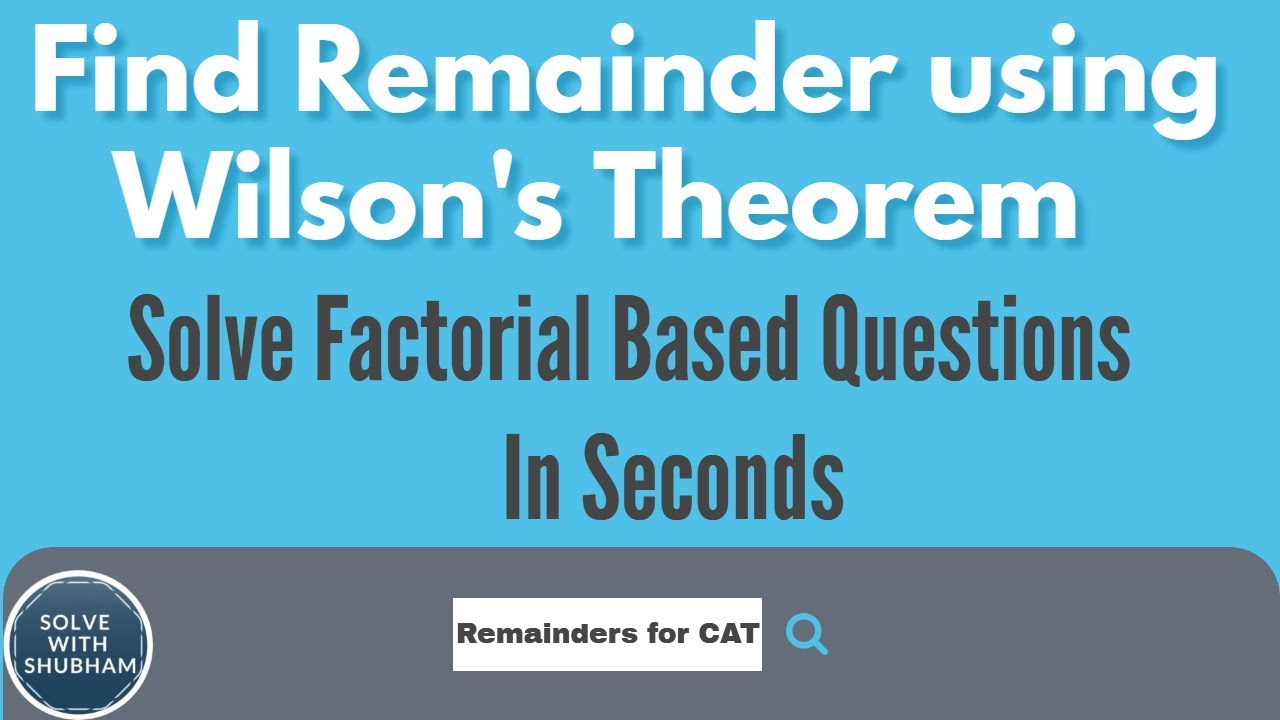 Find Remainder using Wilson's Theorem

Solve Factorial Based Questions In Seconds

SOLVE WITH SHUBHAM

Remainders for CAT